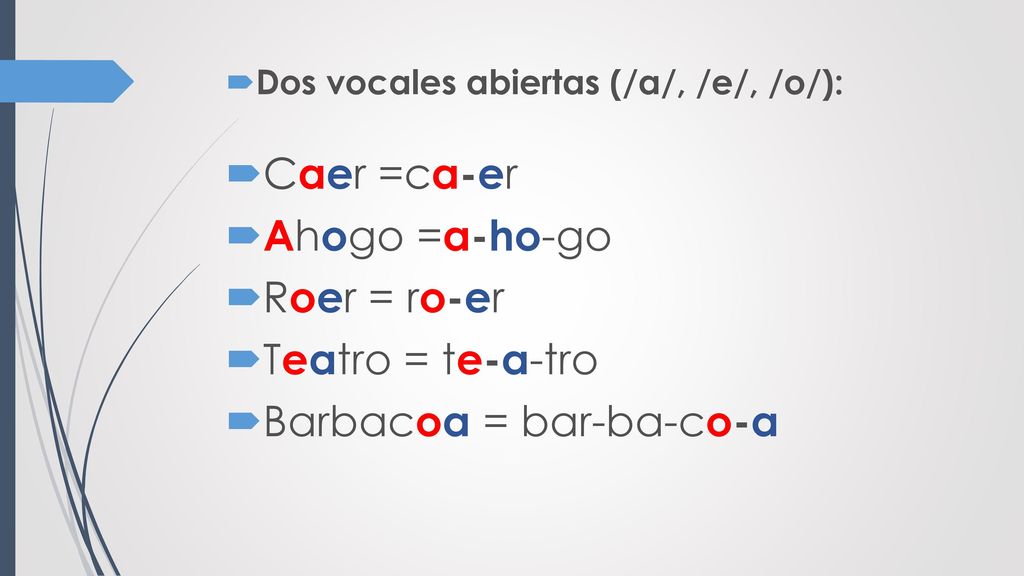 Dos vocales abiertas (/a/, /e/, /o/):

Caer =ca-er

Ahogo =a-ho-go

Roer = ro-er

Teatro = te-a-tro

Barbacoa = bar-ba-co-a